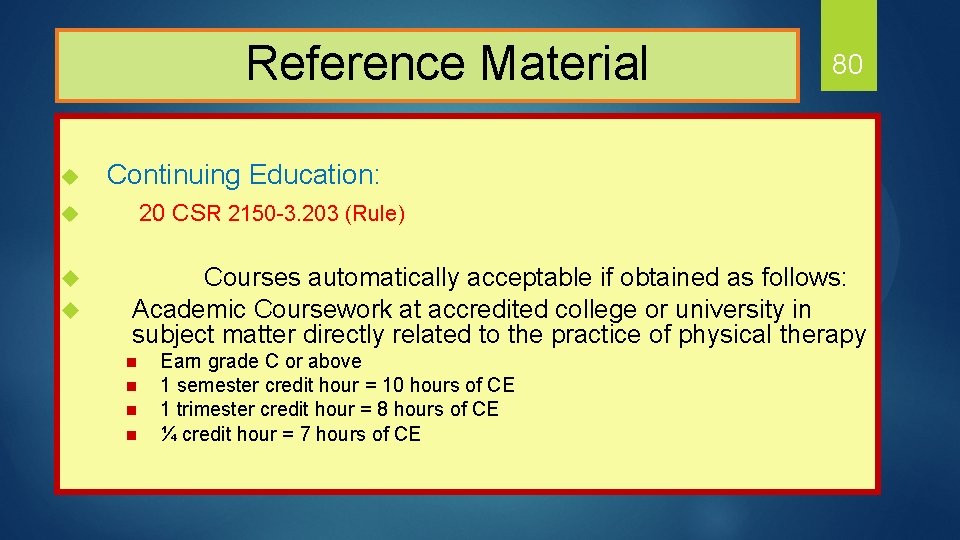 Reference Material

80

Continuing Education:

20 CSR 2150-3.203 (Rule)

Courses automatically acceptable if obtained as follows:

Academic Coursework at accredited college or university in subject matter directly related to the practice of physical therapy

Earn grade C or above

1 semester credit hour = 10 hours of CE

1 trimester credit hour = 8 hours of CE

¼ credit hour = 7 hours of CE